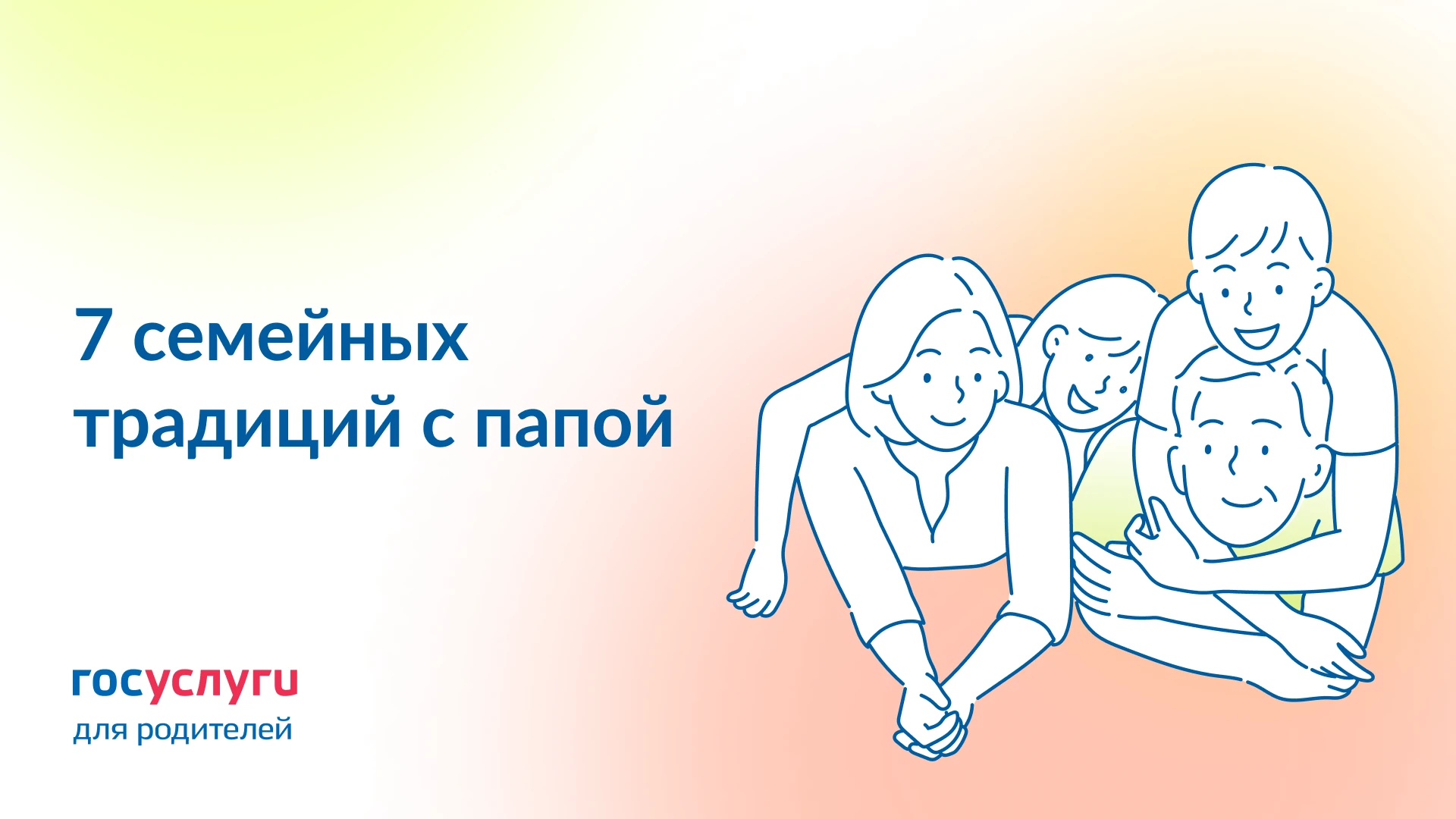 7 семейных традиций с папой

госуслуги
для родителей